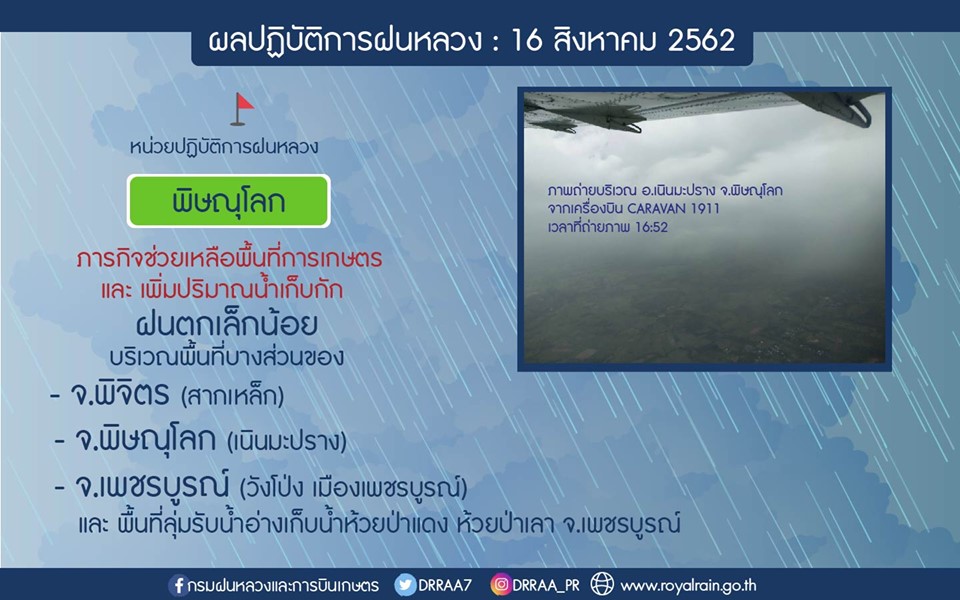 ผลปฏิบัติการฝนหลวง : 16 สิงหาคม 2562

หน่วยปฏิบัติการฝนหลวง

พิษณุโลก

ภารกิจช่วยเหลือพื้นที่การเกษตร และ เพิ่มปริมาณน้ำเก็บกัก

ฝนตกเล็กน้อย

บริเวณพื้นที่บางส่วนของ

- จ.พิจิตร (สากเหล็ก)

- จ.พิษณุโลก (เนินมะปราง)

- จ.เพชรบูรณ์ (วังโป่ง เมืองเพชรบูรณ์)

และ พื้นที่ลุ่มรับน้ำอ่างเก็บน้ำห้วยป่าแดง ห้วยป่าเลา จ.เพชรบูรณ์

ภาพถ่ายบริเวณ อ.เนินมะปราง จ.พิษณุโลก
จากเครื่องบิน CARAVAN 1911
เวลาที่ถ่ายภาพ 16:52

กรมฝนหลวงและการบินเกษตร DRRAA7 DRRAA_PR www.royalrain.go.th